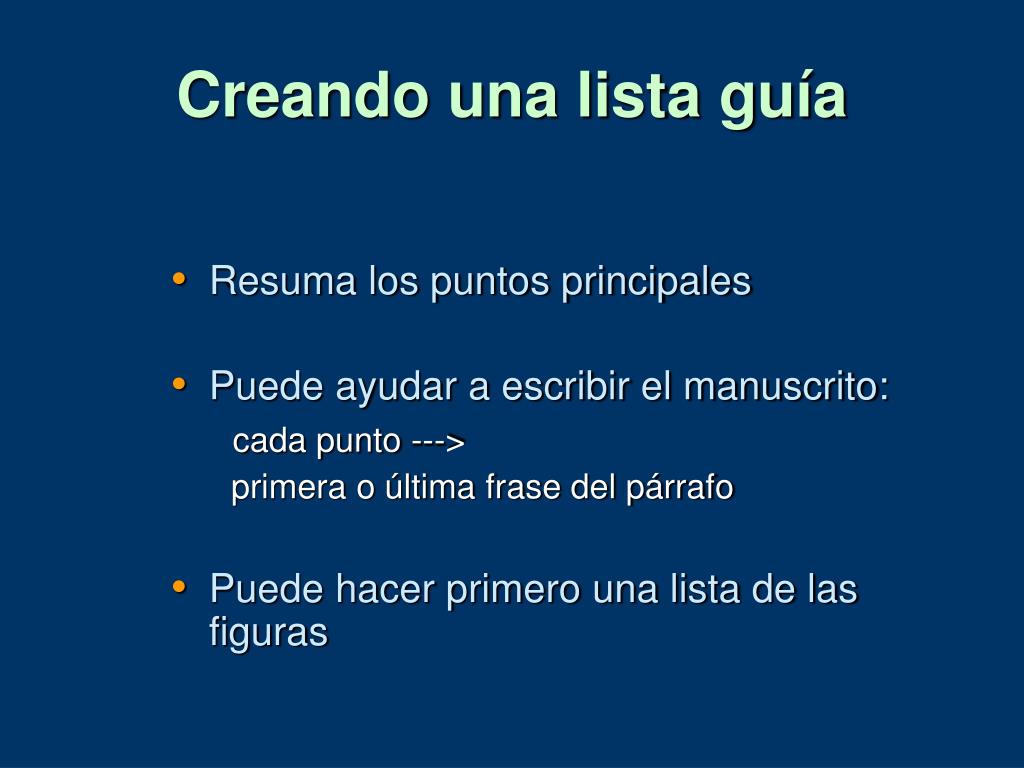 Creando una lista guía

• Resuma los puntos principales

• Puede ayudar a escribir el manuscrito:
cada punto --->
primera o última frase del párrafo

• Puede hacer primero una lista de las figuras